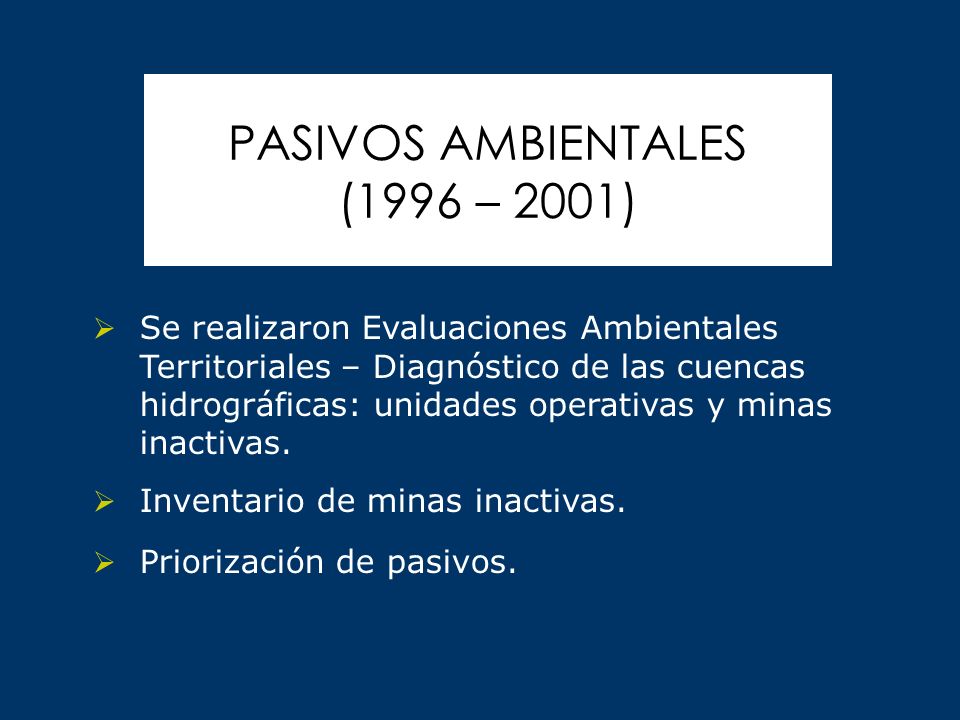 PASIVOS AMBIENTALES
(1996 – 2001)

➢ Se realizaron Evaluaciones Ambientales Territoriales – Diagnóstico de las cuencas hidrográficas: unidades operativas y minas inactivas.

➢ Inventario de minas inactivas.

➢ Priorización de pasivos.